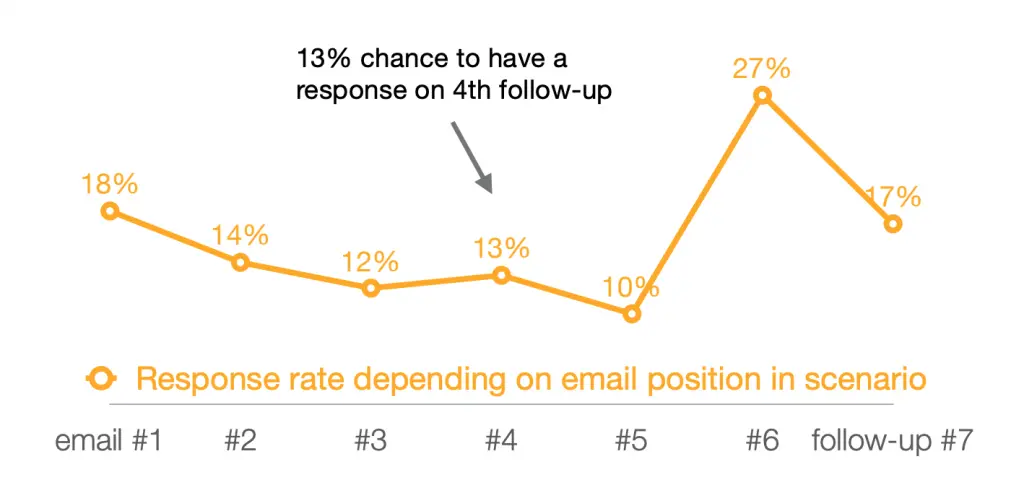 13% chance to have a response on 4th follow-up

18%
14%
12%
13%
10%
27%
17%

Response rate depending on email position in scenario

email #1
#2
#3
#4
#5
#6
follow-up #7